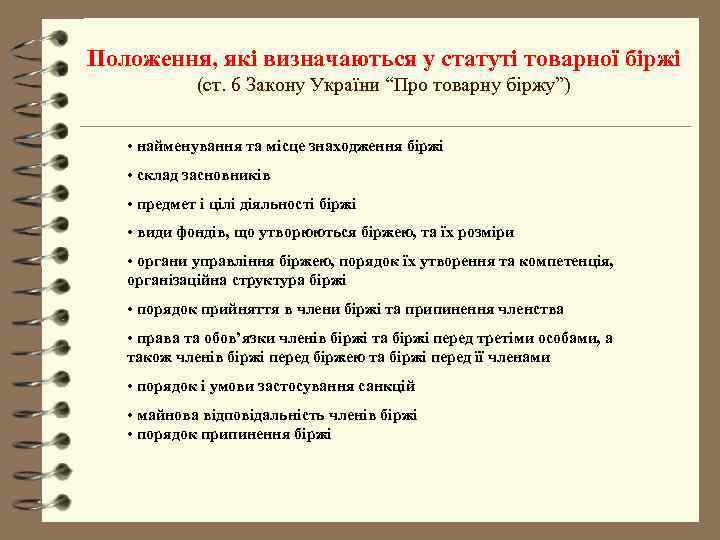 Положення, які визначаються у статуті товарної біржі
(ст. 6 Закону України “Про товарну біржу”)

• найменування та місце знаходження біржі

• склад засновників

• предмет і цілі діяльності біржі

• види фондів, що утворюються біржею, та їх розміри

• органи управління біржею, порядок їх утворення та компетенція, організаційна структура біржі

• порядок прийняття в члени біржі та припинення членства

• права та обов’язки членів біржі та біржі перед третіми особами, а також членів біржі перед біржею та біржі перед її членами

• порядок і умови застосування санкцій

• майнова відповідальність членів біржі
• порядок припинення біржі